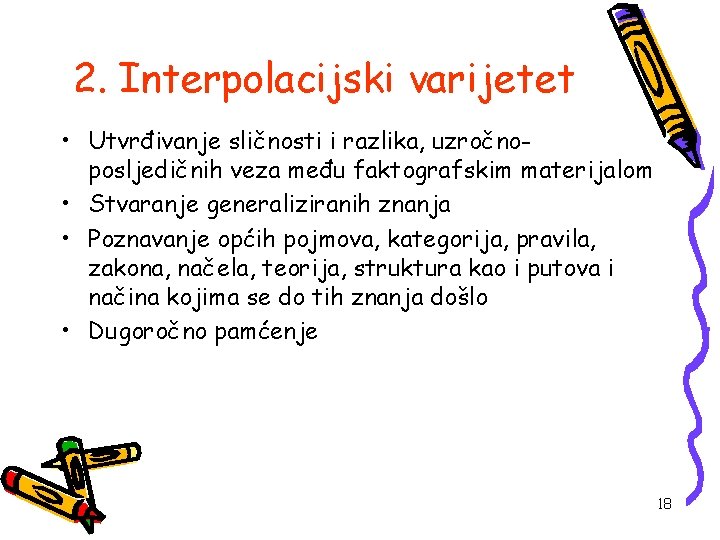 2. Interpolacijski varijetet

• Utvrđivanje sličnosti i razlika, uzročno-posljedičnih veza među faktografskim materijalom
• Stvaranje generaliziranih znanja
• Poznavanje općih pojmova, kategorija, pravila, zakona, načela, teorija, struktura kao i putova i načina kojima se do tih znanja došlo
• Dugoročno pamćenje

18